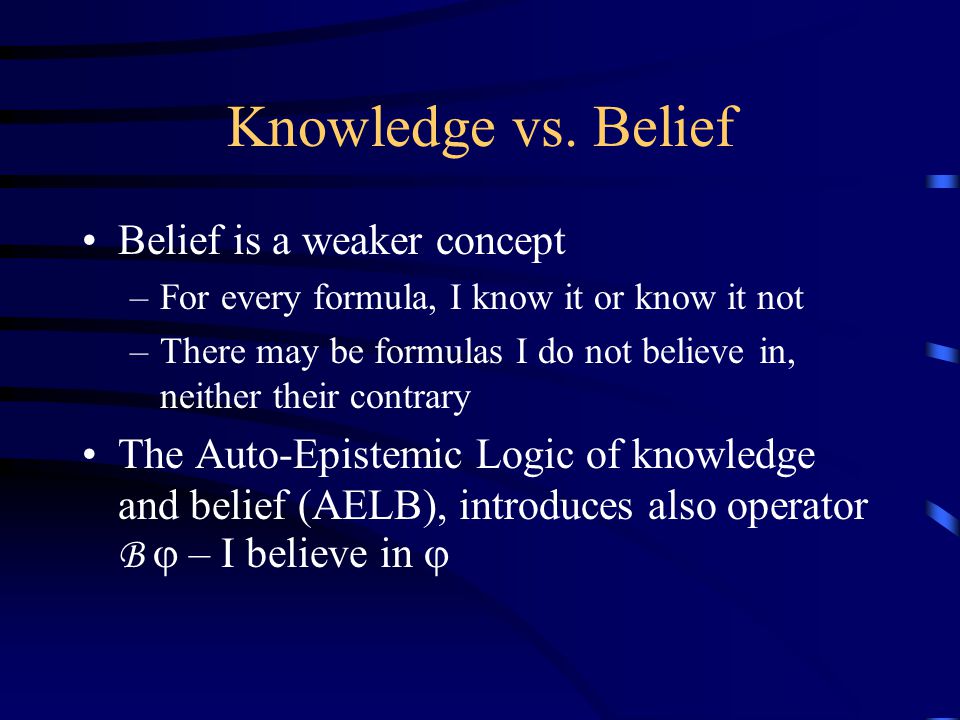 Knowledge vs. Belief

• Belief is a weaker concept
– For every formula, I know it or know it not
– There may be formulas I do not believe in, neither their contrary

• The Auto-Epistemic Logic of knowledge and belief (AELB), introduces also operator $\mathcal{B}\varphi$ – I believe in $\varphi$